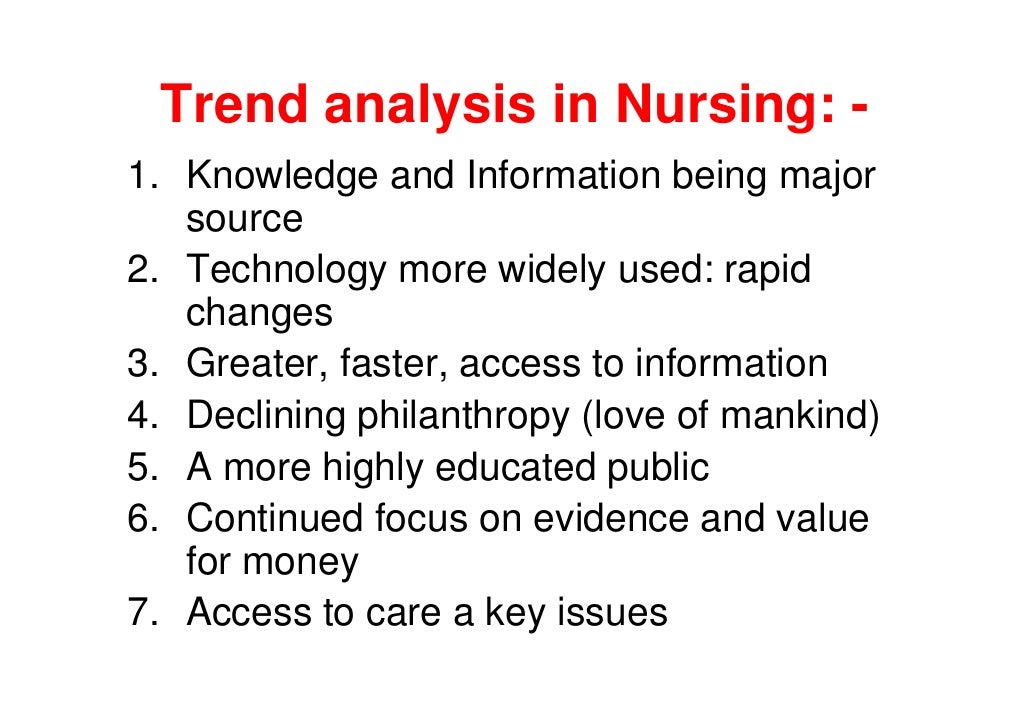 Trend analysis in Nursing: -

1. Knowledge and Information being major source
2. Technology more widely used: rapid changes
3. Greater, faster, access to information
4. Declining philanthropy (love of mankind)
5. A more highly educated public
6. Continued focus on evidence and value for money
7. Access to care a key issues